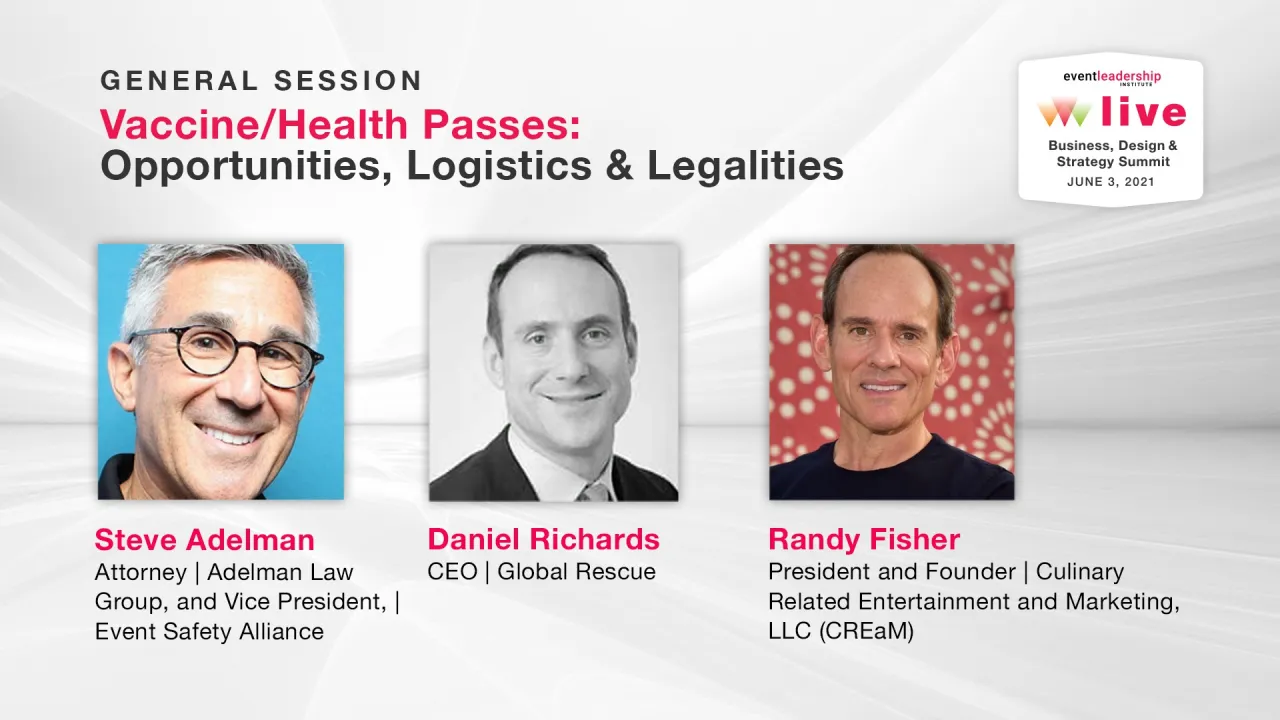 GENERAL SESSION
Vaccine/Health Passes:
Opportunities, Logistics & Legalities

eventleadership INSTITUTE
live
Business, Design & Strategy Summit
JUNE 3, 2021

Steve Adelman
Attorney | Adelman Law Group, and Vice President, | Event Safety Alliance

Daniel Richards
CEO | Global Rescue

Randy Fisher
President and Founder | Culinary Related Entertainment and Marketing, LLC (CREaM)